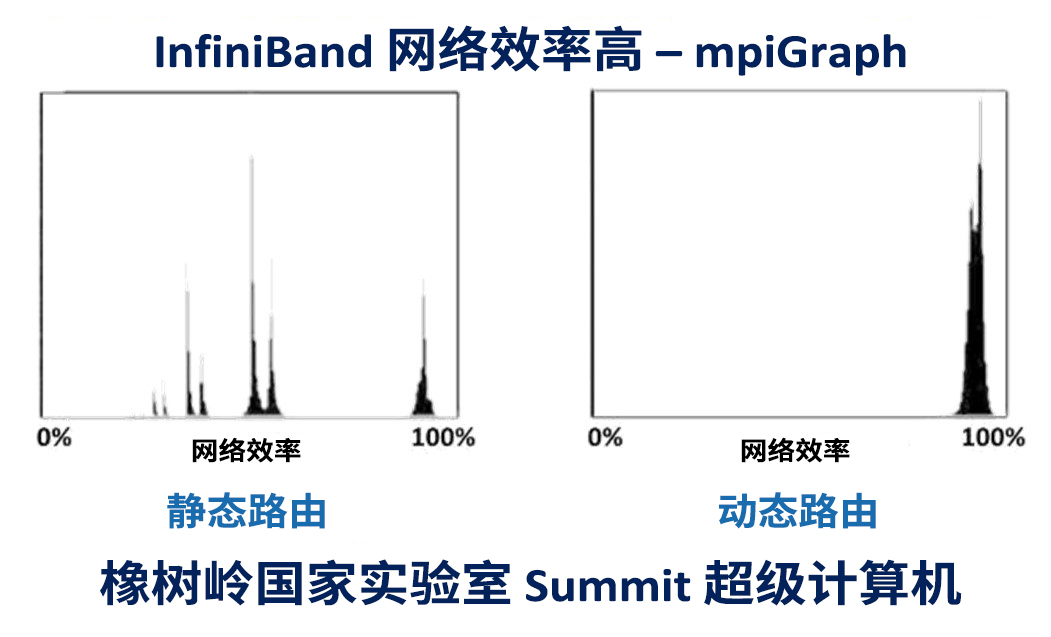 InfiniBand 网络效率高 – mpiGraph

0%
网络效率
100%

静态路由

0%
网络效率
100%

动态路由

橡树岭国家实验室 Summit 超级计算机